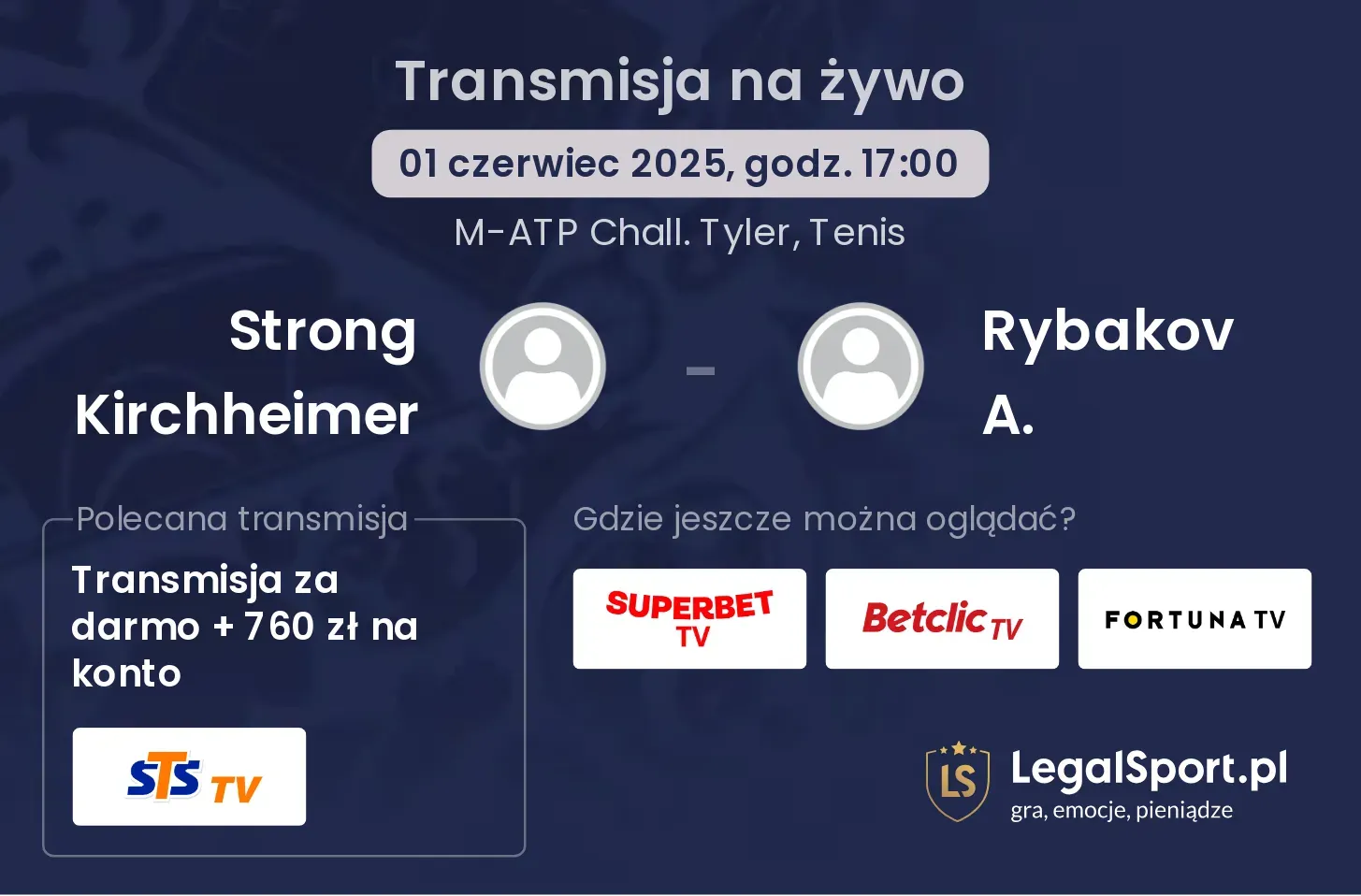 Transmisja na żywo

01 czerwiec 2025, godz. 17:00

M-ATP Chall. Tyler, Tenis

Strong Kirchheimer

-

Rybakov A.

Polecana transmisja

Transmisja za darmo + 760 zł na konto

STS TV

Gdzie jeszcze można oglądać?

SUPERBET TV

Betclic TV

FORTUNA TV

LS

LegalSport.pl
gra, emocje, pieniądze